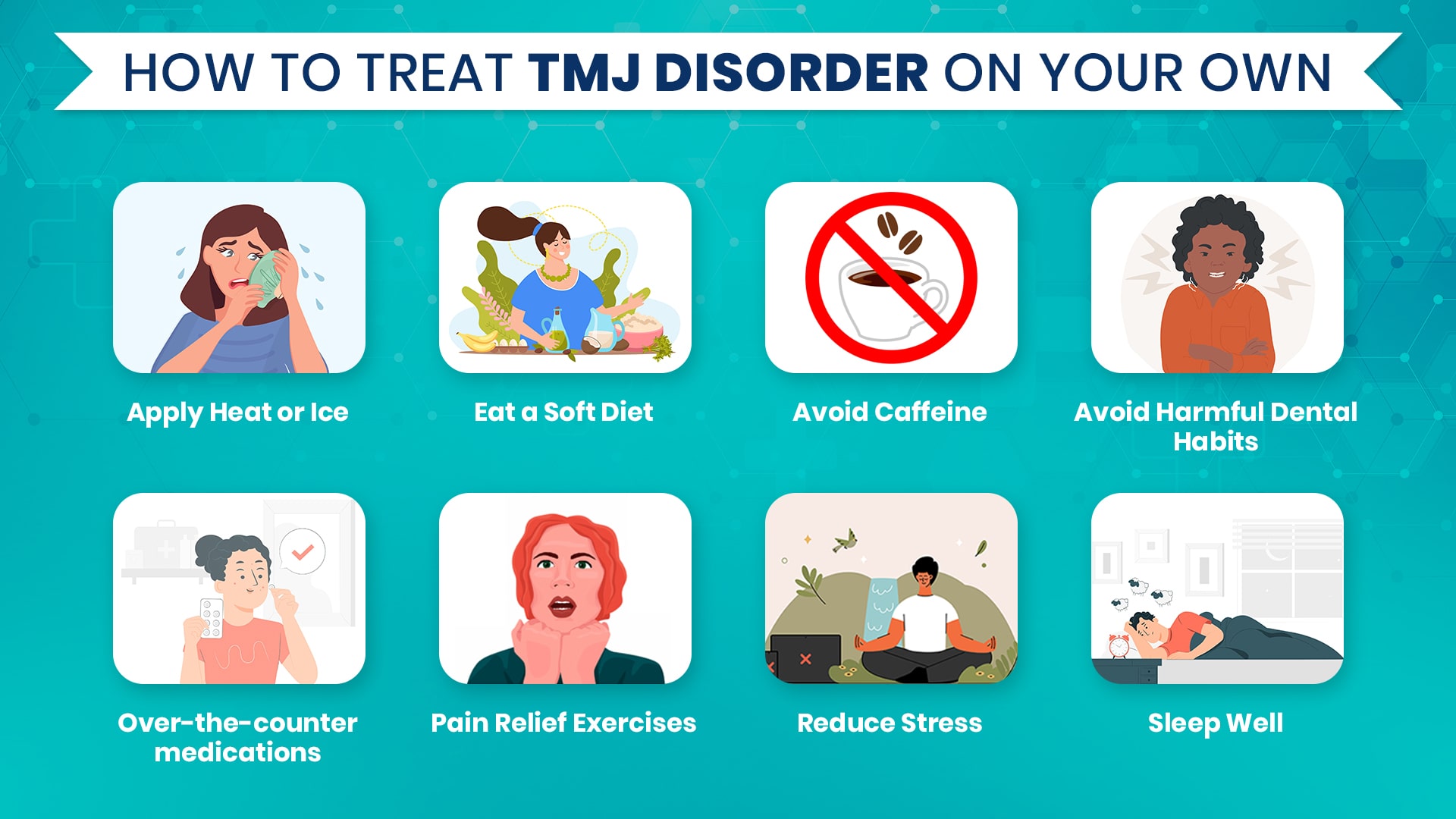 HOW TO TREAT TMJ DISORDER ON YOUR OWN

Apply Heat or Ice

Eat a Soft Diet

Avoid Caffeine

Avoid Harmful Dental Habits

Over-the-counter medications

Pain Relief Exercises

Reduce Stress

Sleep Well